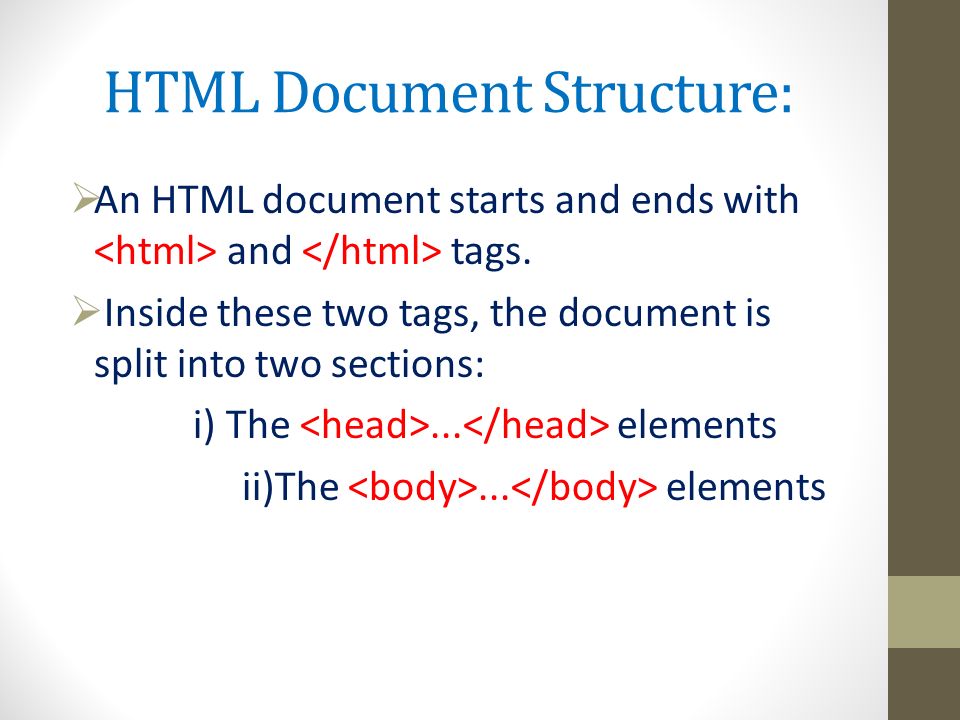 HTML Document Structure:

➢An HTML document starts and ends with <html> and </html> tags.

➢ Inside these two tags, the document is split into two sections:

i) The <head>...</head> elements

ii)The <body>...</body> elements